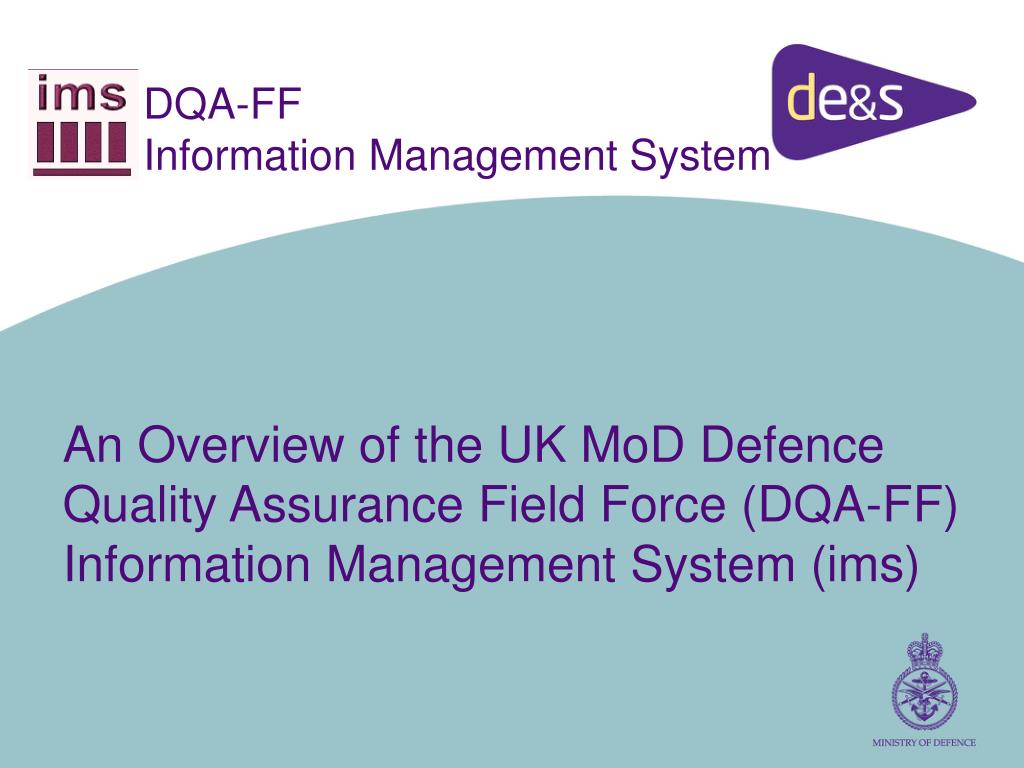 ims

DQA-FF
Information Management System

de&s

An Overview of the UK MoD Defence Quality Assurance Field Force (DQA-FF) Information Management System (ims)

MINISTRY OF DEFENCE